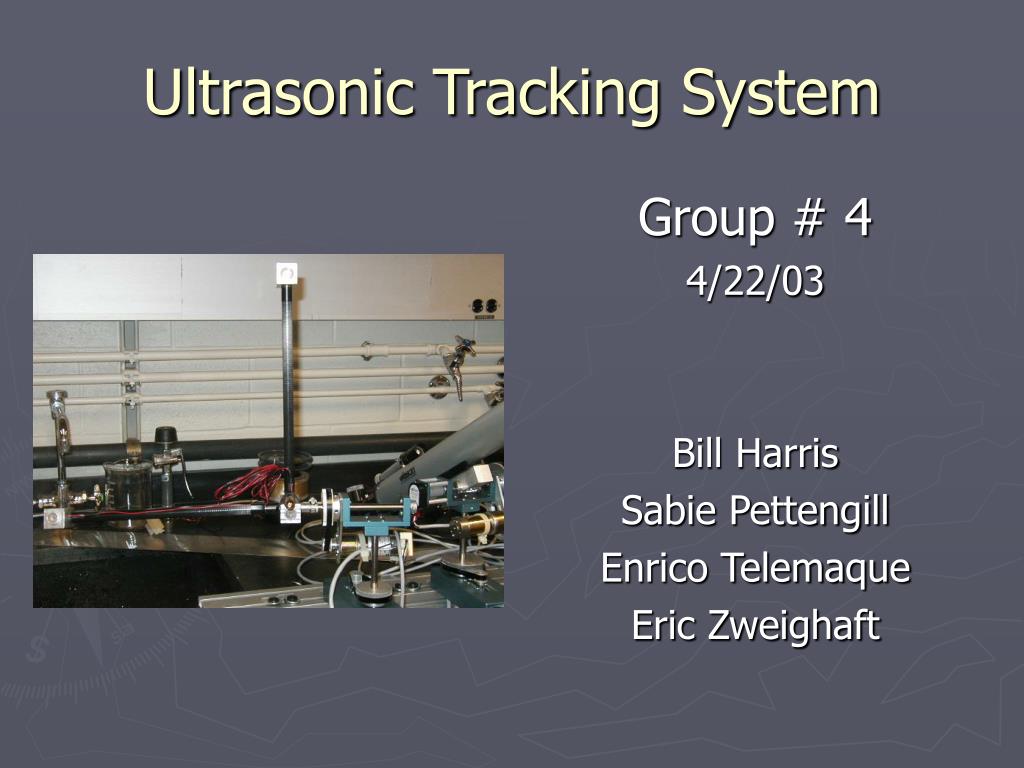 Ultrasonic Tracking System

Group # 4
4/22/03

Bill Harris
Sabie Pettengill
Enrico Telemaque
Eric Zweighaft